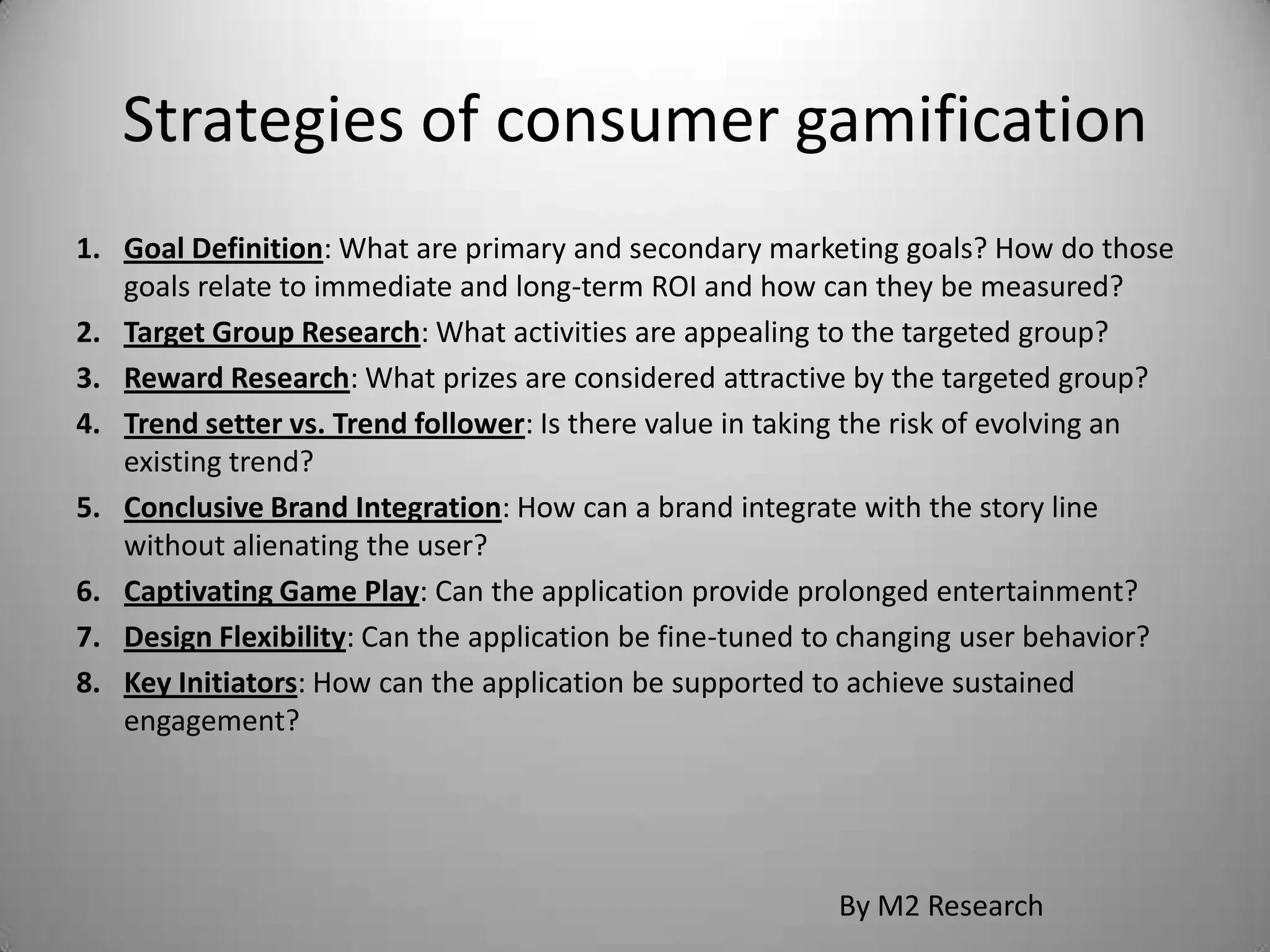 Strategies of consumer gamification

1. Goal Definition: What are primary and secondary marketing goals? How do those goals relate to immediate and long-term ROI and how can they be measured?
2. Target Group Research: What activities are appealing to the targeted group?
3. Reward Research: What prizes are considered attractive by the targeted group?
4. Trend setter vs. Trend follower: Is there value in taking the risk of evolving an existing trend?
5. Conclusive Brand Integration: How can a brand integrate with the story line without alienating the user?
6. Captivating Game Play: Can the application provide prolonged entertainment?
7. Design Flexibility: Can the application be fine-tuned to changing user behavior?
8. Key Initiators: How can the application be supported to achieve sustained engagement?

By M2 Research